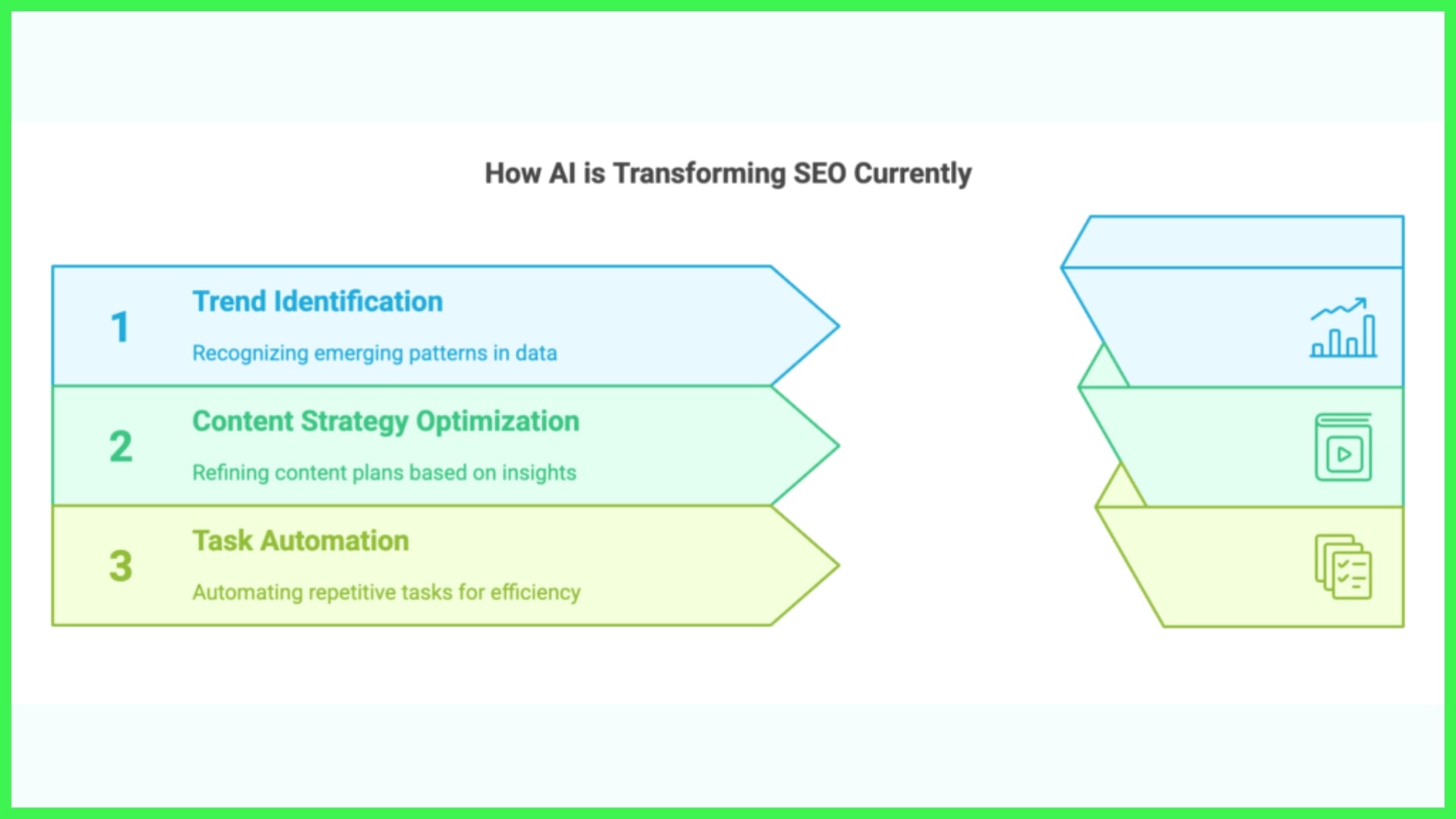 How AI is Transforming SEO Currently

1
Trend Identification
Recognizing emerging patterns in data

2
Content Strategy Optimization
Refining content plans based on insights

3
Task Automation
Automating repetitive tasks for efficiency